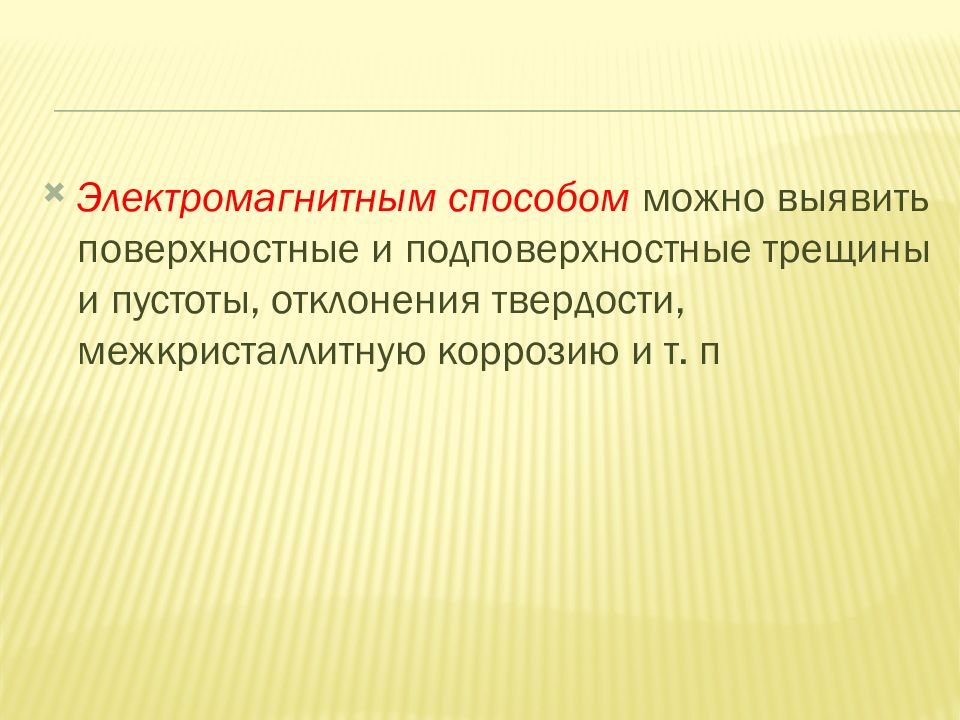 Электромагнитным способом можно выявить поверхностные и подповерхностные трещины и пустоты, отклонения твердости, межкристаллитную коррозию и т. п